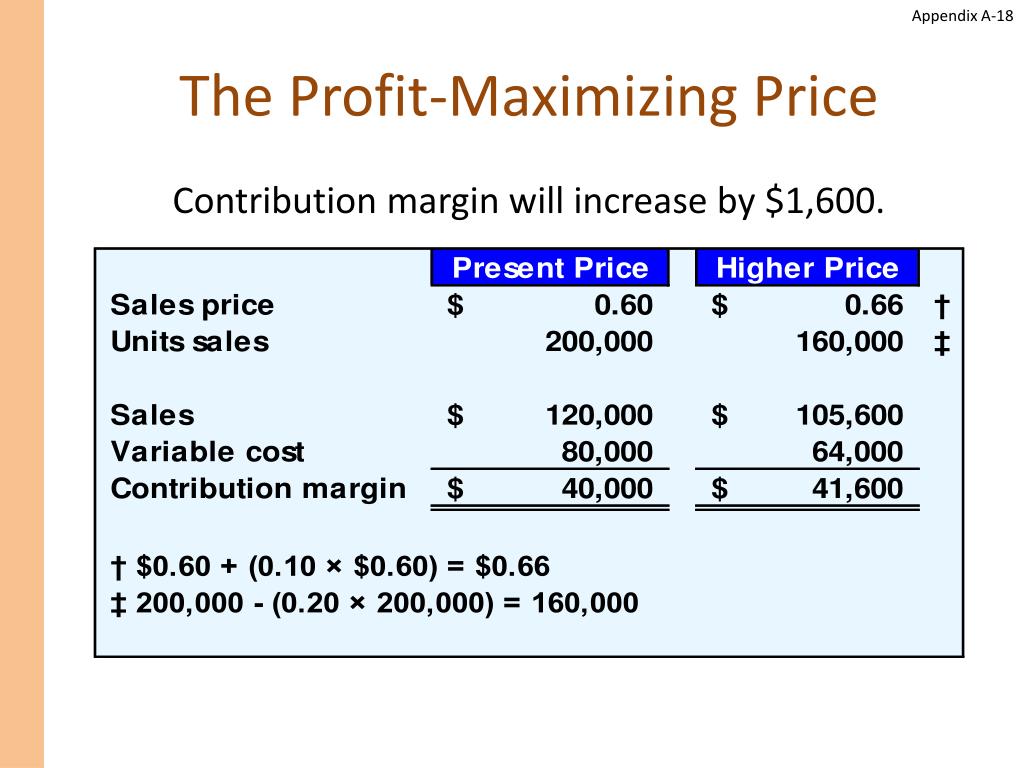 Appendix A-18

The Profit-Maximizing Price

Contribution margin will increase by $1,600.

| | Present Price | Higher Price | |
|---|---|---|---|
| Sales price | $ 0.60 | $ 0.66 | † |
| Units sales | 200,000 | 160,000 | ‡ |
| | | | |
| Sales | $ 120,000 | $ 105,600 | |
| Variable cost | 80,000 | 64,000 | |
| Contribution margin | $ 40,000 | $ 41,600 | |

† $0.60 + (0.10 × $0.60) = $0.66
‡ 200,000 - (0.20 × 200,000) = 160,000